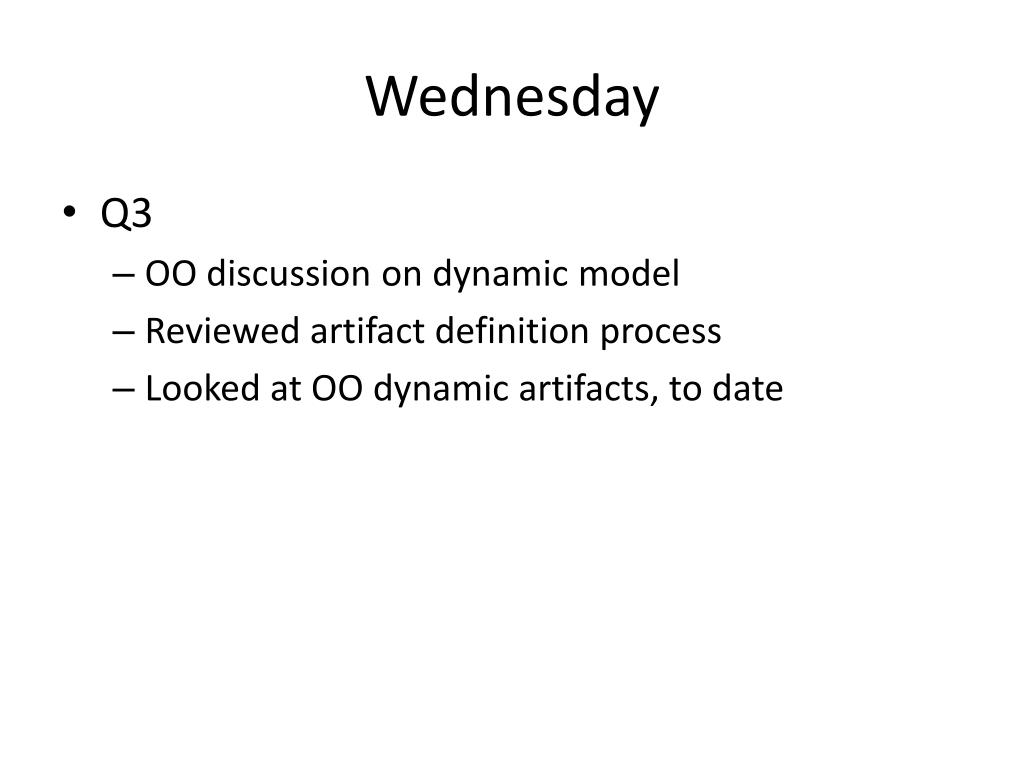 Wednesday

• Q3
– OO discussion on dynamic model
– Reviewed artifact definition process
– Looked at OO dynamic artifacts, to date